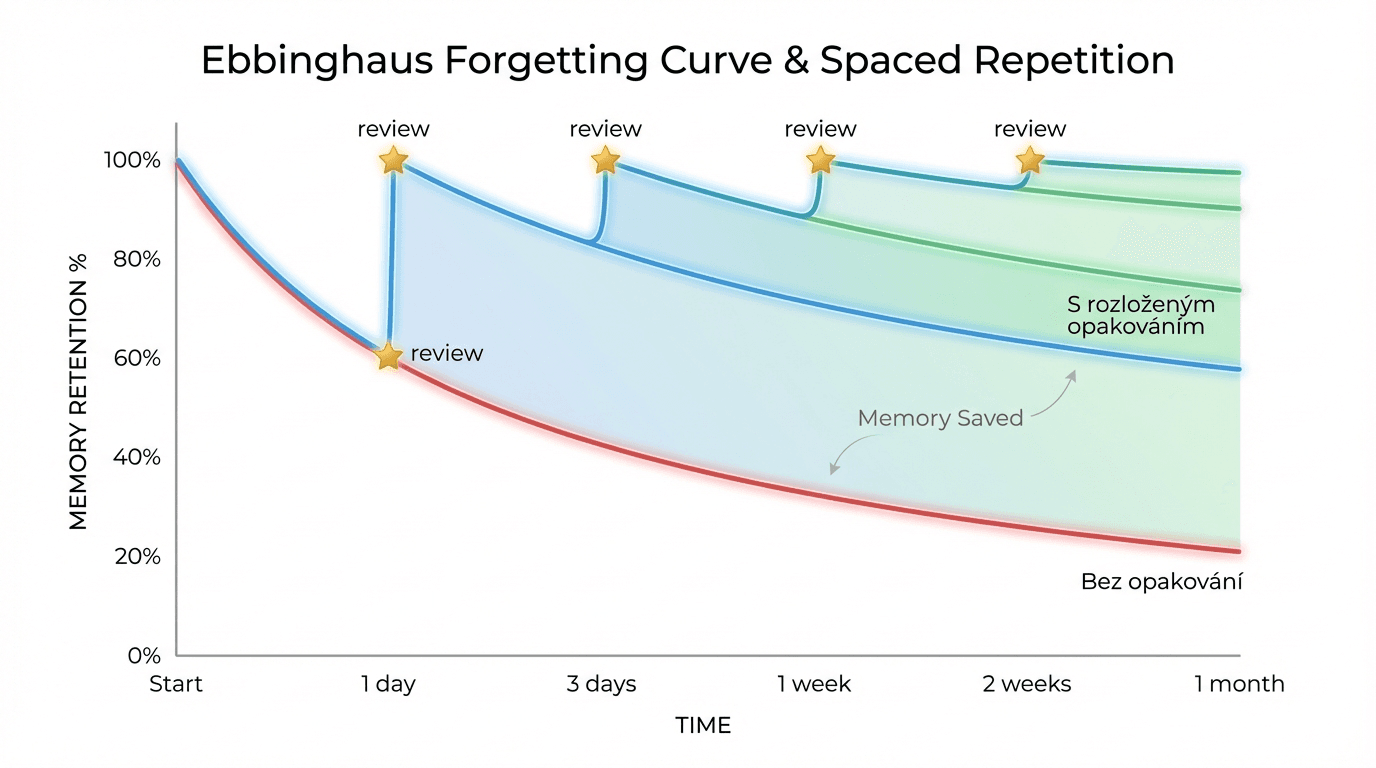 Ebbinghaus Forgetting Curve & Spaced Repetition

MEMORY RETENTION %

100%
80%
60%
40%
20%
0%

review
review
review
review
review

S rozloženým opakováním

Memory Saved

Bez opakování

Start
1 day
3 days
1 week
2 weeks
1 month

TIME